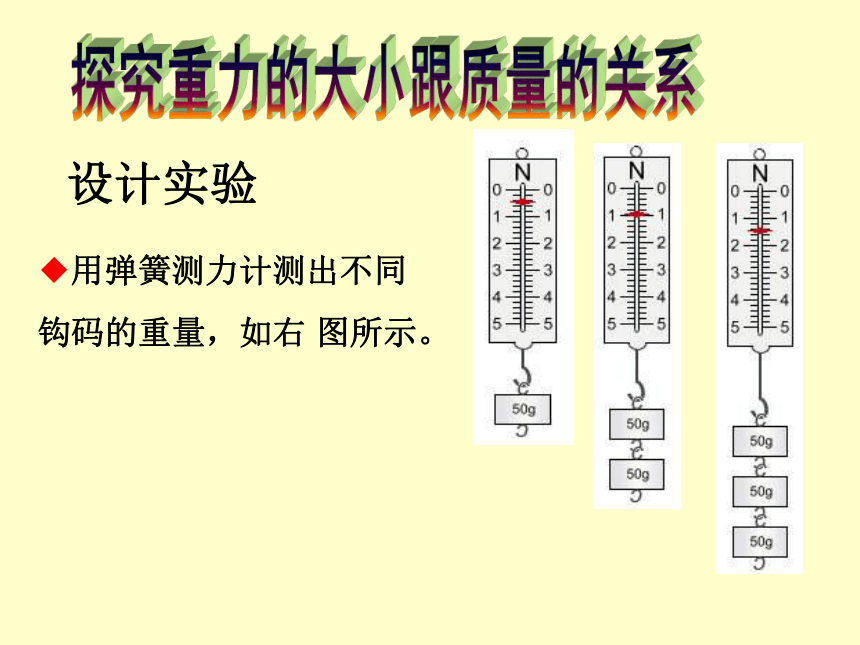 探究重力的大小跟质量的关系

设计实验

◆用弹簧测力计测出不同钩码的重量，如右 图所示。

N
0 0
1 1
2 2
3 3
4 4
5 5
50g

N
0 0
1 1
2 2
3 3
4 4
5 5
50g
50g

N
0 0
1 1
2 2
3 3
4 4
5 5
50g
50g
50g